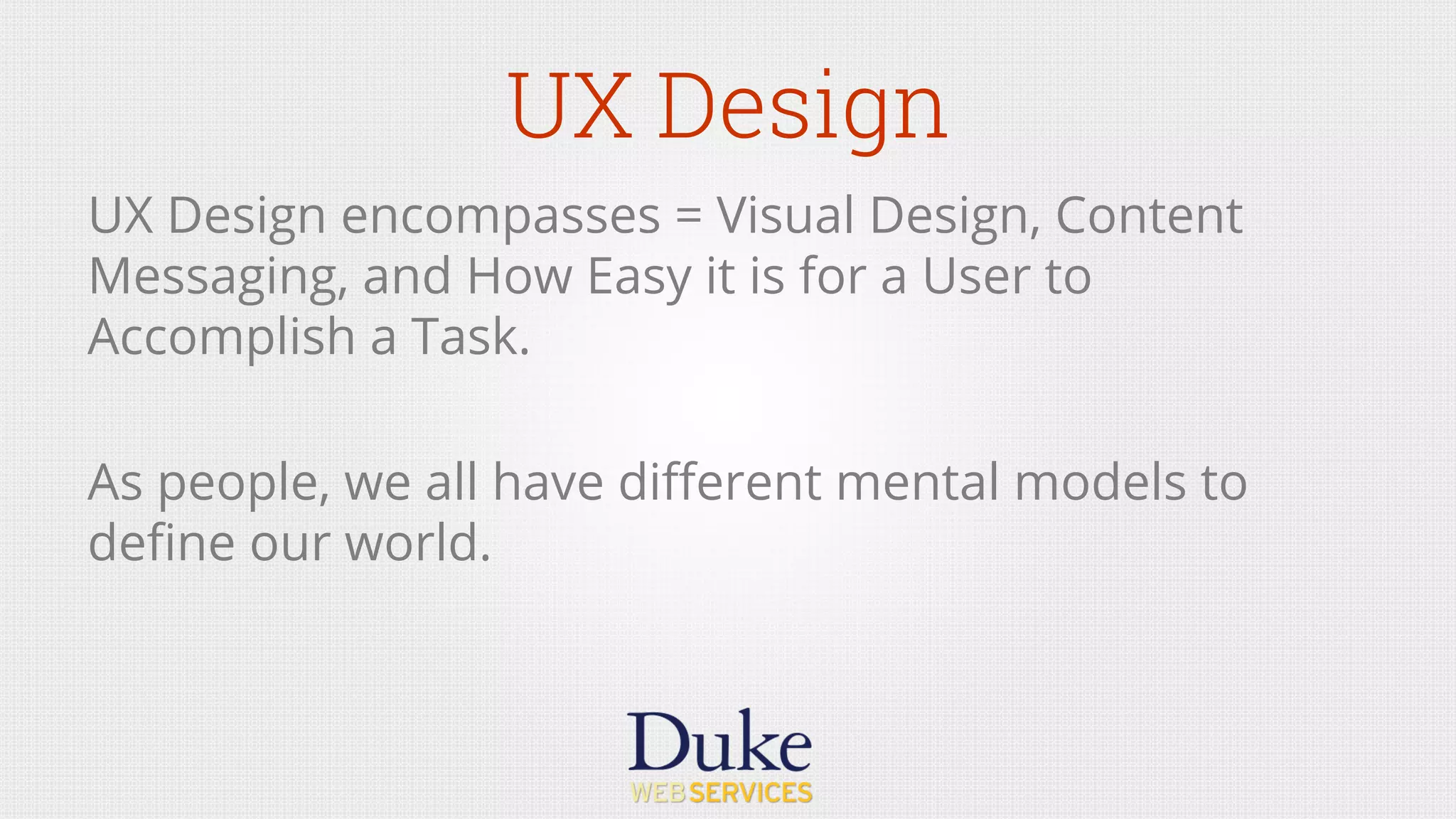 UX Design

UX Design encompasses = Visual Design, Content Messaging, and How Easy it is for a User to Accomplish a Task.

As people, we all have different mental models to define our world.

Duke
WEBSERVICES